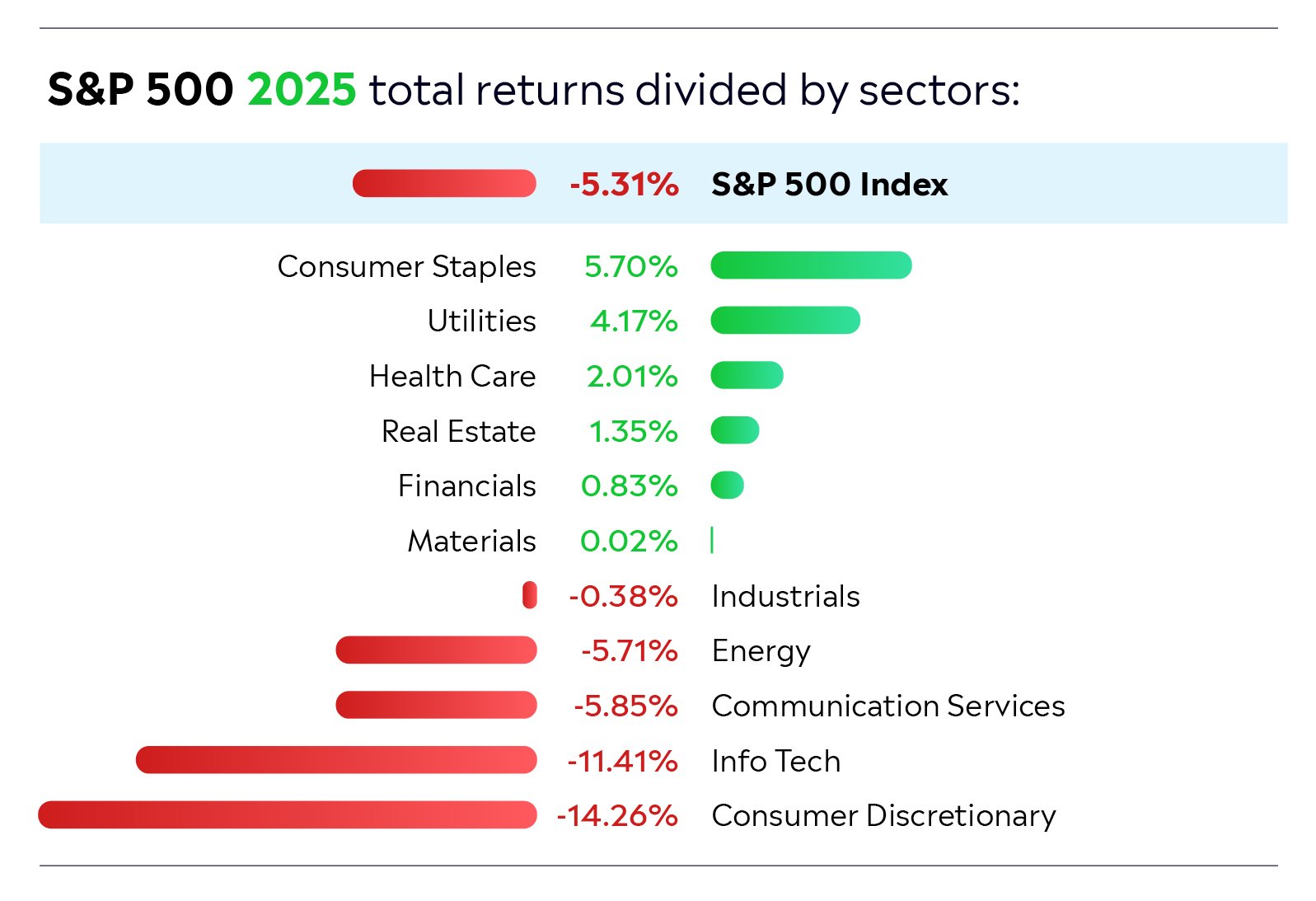 S&P 500 2025 total returns divided by sectors:

-5.31% S&P 500 Index

Consumer Staples 5.70%
Utilities 4.17%
Health Care 2.01%
Real Estate 1.35%
Financials 0.83%
Materials 0.02%
-0.38% Industrials
-5.71% Energy
-5.85% Communication Services
-11.41% Info Tech
-14.26% Consumer Discretionary